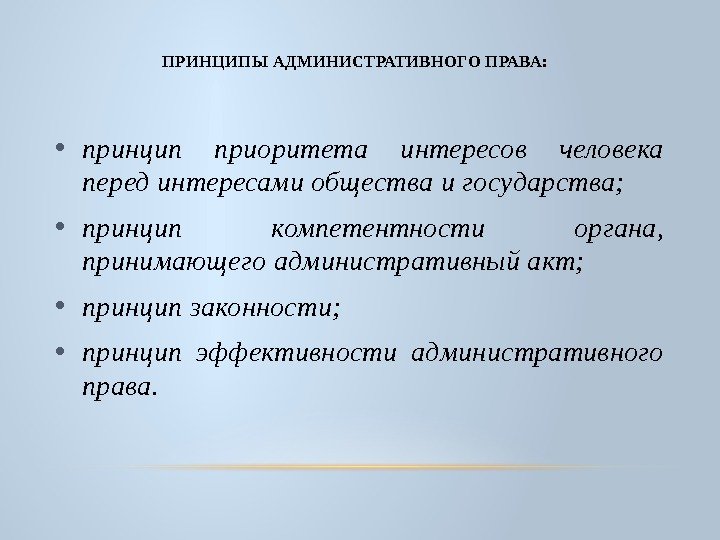 ПРИНЦИПЫ АДМИНИСТРАТИВНОГО ПРАВА:

• принцип приоритета интересов человека перед интересами общества и государства;

• принцип компетентности органа, принимающего административный акт;

• принцип законности;

• принцип эффективности административного права.